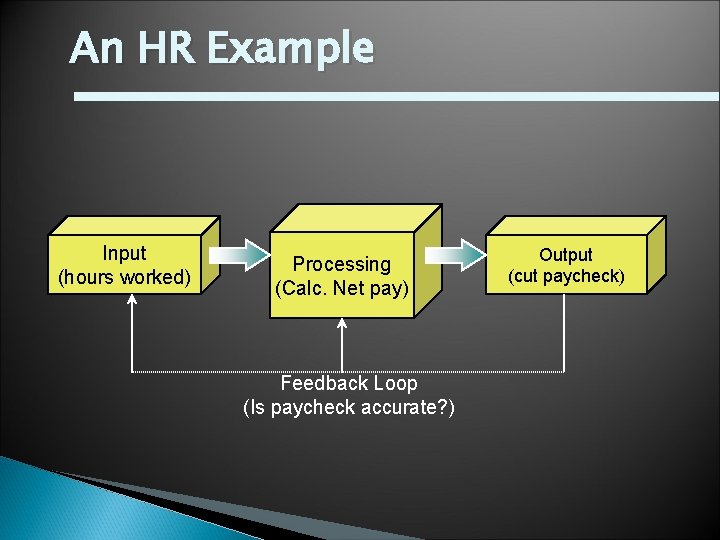 An HR Example

Input
(hours worked)

Processing
(Calc. Net pay)

Output
(cut paycheck)

Feedback Loop
(Is paycheck accurate?)